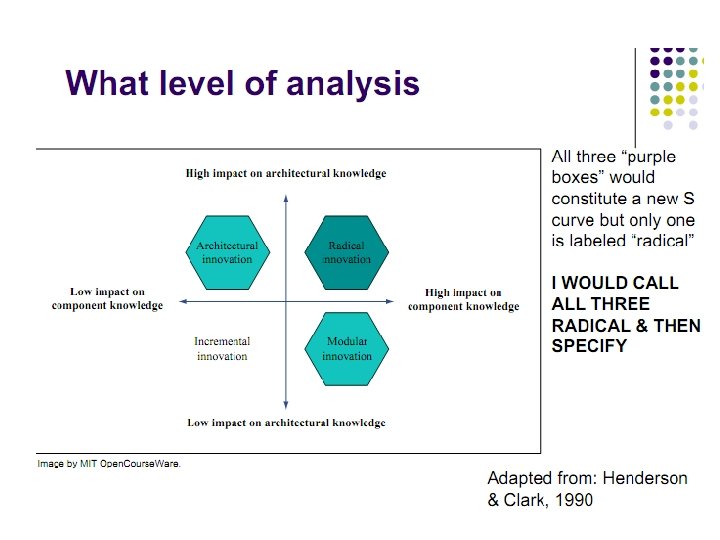 What level of analysis

High impact on architectural knowledge

Architectural innovation

Radical innovation

Low impact on component knowledge

High impact on component knowledge

Incremental innovation

Modular innovation

Low impact on architectural knowledge

Image by MIT OpenCourseWare.

All three "purple boxes" would constitute a new S curve but only one is labeled "radical"

I WOULD CALL ALL THREE RADICAL & THEN SPECIFY

Adapted from: Henderson & Clark, 1990